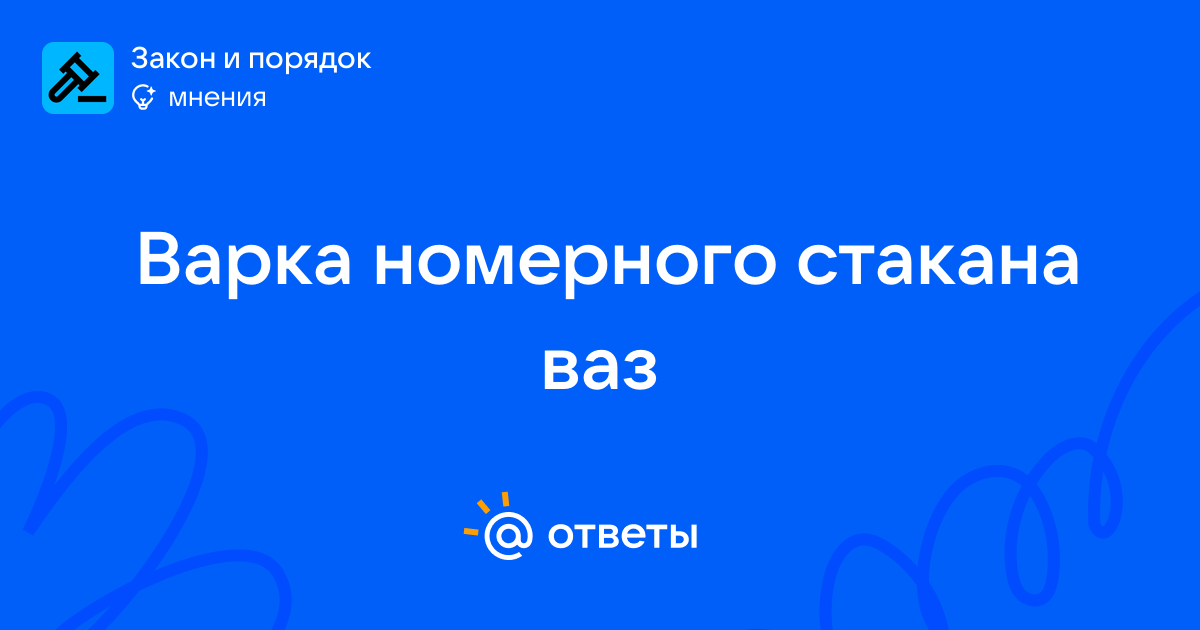 Закон и порядок
мнения

Варка номерного стакана ваз

@ ответы